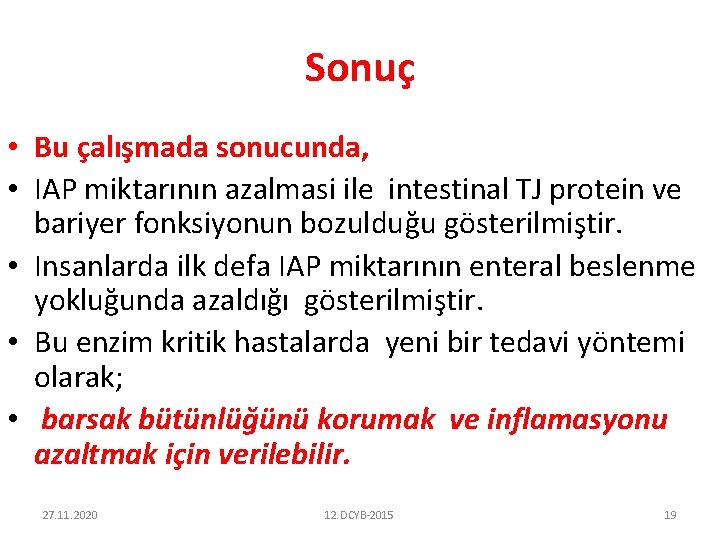 Sonuç

• Bu çalışmada sonucunda,
• IAP miktarının azalmasi ile intestinal TJ protein ve bariyer fonksiyonun bozulduğu gösterilmiştir.
• Insanlarda ilk defa IAP miktarının enteral beslenme yokluğunda azaldığı gösterilmiştir.
• Bu enzim kritik hastalarda yeni bir tedavi yöntemi olarak;
• barsak bütünlüğünü korumak ve inflamasyonu azaltmak için verilebilir.

27.11.2020 12.DCYB-2015 19